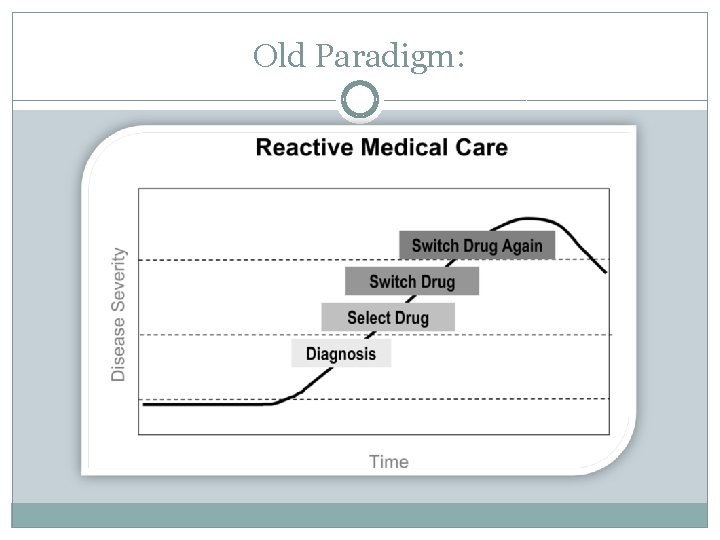 Old Paradigm:

Reactive Medical Care

Disease Severity

Switch Drug Again

Switch Drug

Select Drug

Diagnosis

Time